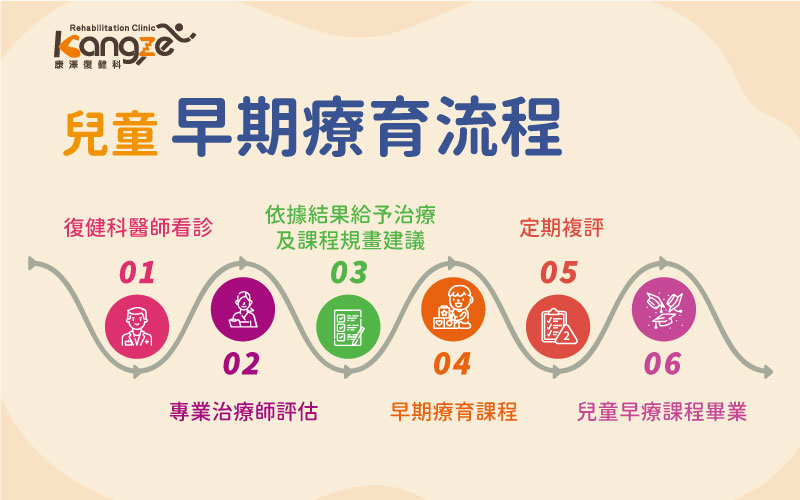 Rehabilitation Clinic
Kangze
康澤復健科

兒童 早期療育流程

復健科醫師看診
01

02
專業治療師評估

依據結果給予治療及課程規畫建議
03

04
早期療育課程

定期複評
05

06
兒童早療課程畢業